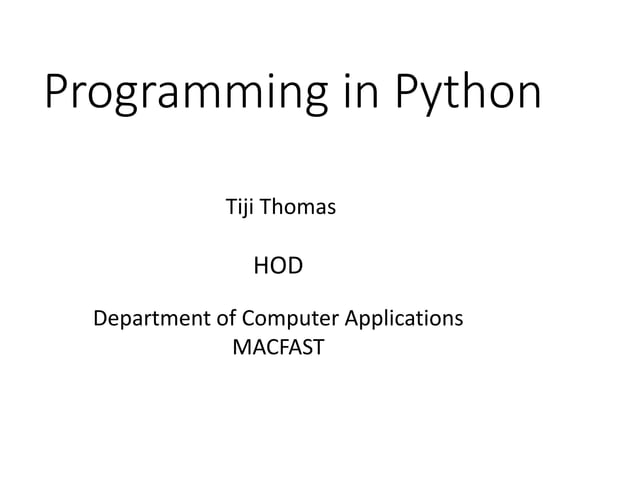 Programming in Python

Tiji Thomas

HOD

Department of Computer Applications
MACFAST